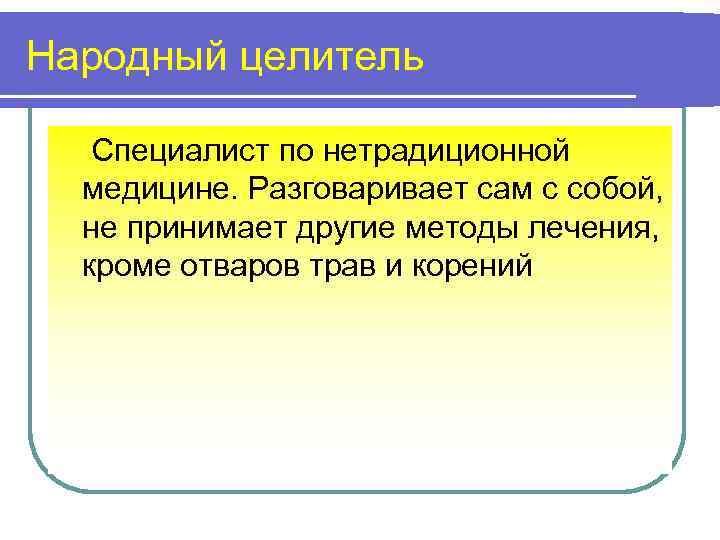 Народный целитель

Специалист по нетрадиционной медицине. Разговаривает сам с собой, не принимает другие методы лечения, кроме отваров трав и корений